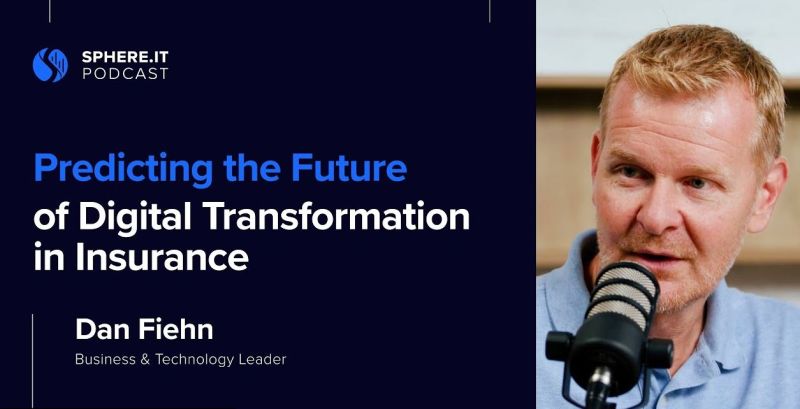 SPHERE.IT
PODCAST

Predicting the Future of Digital Transformation in Insurance

Dan Fiehn
Business & Technology Leader